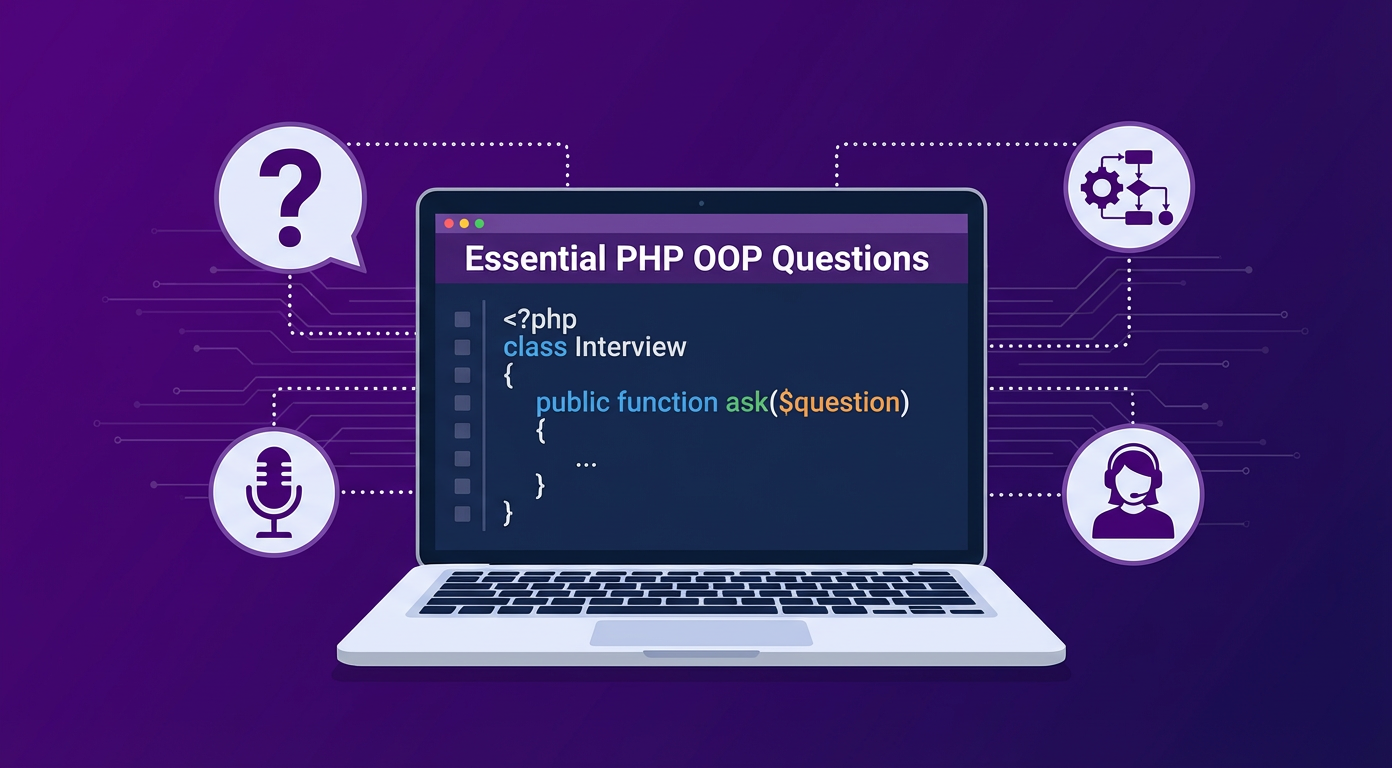 ?

Essential PHP OOP Questions

<?php
class Interview
{
public function ask($question)
{
...
}
}